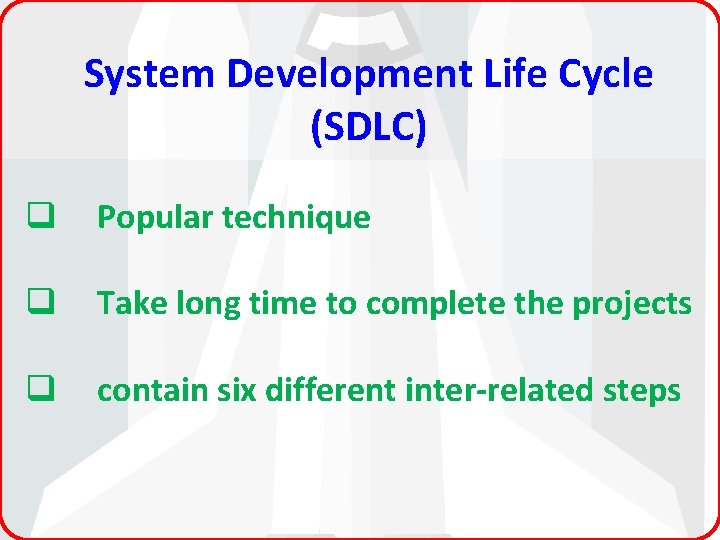 System Development Life Cycle (SDLC)

❑ Popular technique

❑ Take long time to complete the projects

❑ contain six different inter-related steps